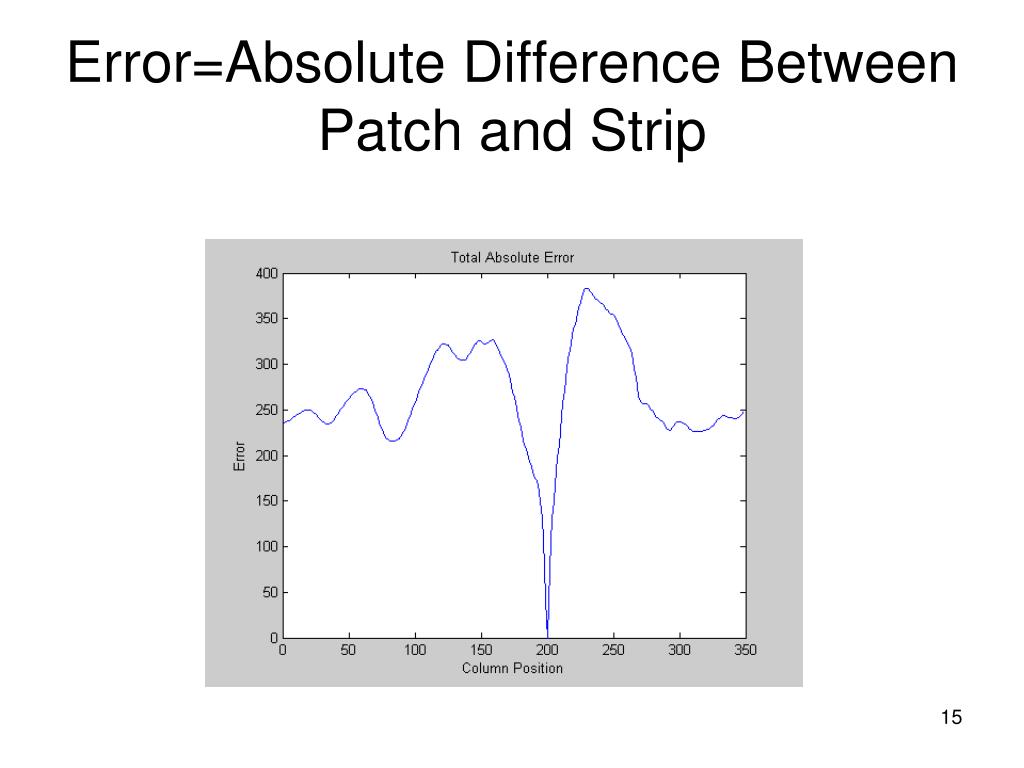 Error=Absolute Difference Between Patch and Strip

Total Absolute Error

400
350
300
250
200
150
100
50
0

Error

0 50 100 150 200 250 300 350

Column Position

15